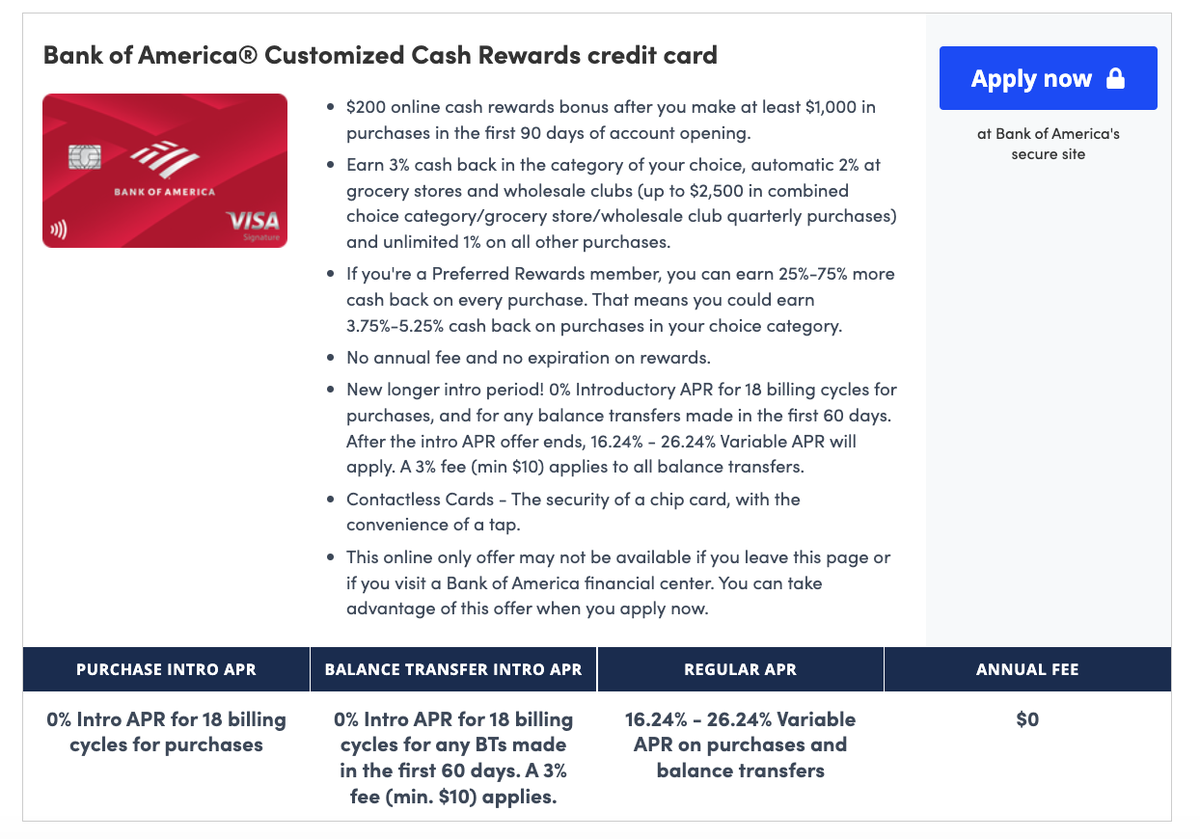 Bank of America® Customized Cash Rewards credit card

BANK OF AMERICA
VISA
Signature

- \$200 online cash rewards bonus after you make at least \$1,000 in purchases in the first 90 days of account opening.
- Earn 3% cash back in the category of your choice, automatic 2% at grocery stores and wholesale clubs (up to \$2,500 in combined choice category/grocery store/wholesale club quarterly purchases) and unlimited 1% on all other purchases.
- If you're a Preferred Rewards member, you can earn 25%-75% more cash back on every purchase. That means you could earn 3.75%-5.25% cash back on purchases in your choice category.
- No annual fee and no expiration on rewards.
- New longer intro period! 0% Introductory APR for 18 billing cycles for purchases, and for any balance transfers made in the first 60 days. After the intro APR offer ends, 16.24% - 26.24% Variable APR will apply. A 3% fee (min \$10) applies to all balance transfers.
- Contactless Cards - The security of a chip card, with the convenience of a tap.
- This online only offer may not be available if you leave this page or if you visit a Bank of America financial center. You can take advantage of this offer when you apply now.

Apply now

at Bank of America's secure site

| PURCHASE INTRO APR | BALANCE TRANSFER INTRO APR | REGULAR APR | ANNUAL FEE |
|---|---|---|---|
| 0% Intro APR for 18 billing cycles for purchases | 0% Intro APR for 18 billing cycles for any BTs made in the first 60 days. A 3% fee (min. \$10) applies. | 16.24% - 26.24% Variable APR on purchases and balance transfers | \$0 |